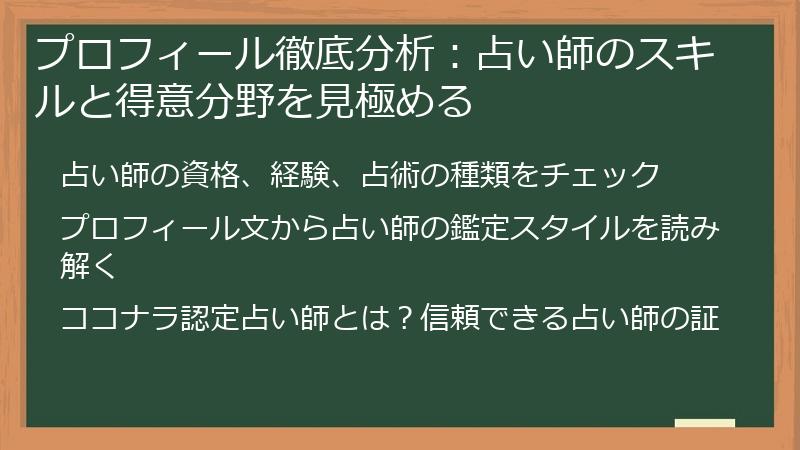 プロフィール徹底分析：占い師のスキルと得意分野を見極める

占い師の資格、経験、占術の種類をチェック

プロフィール文から占い師の鑑定スタイルを読み解く

ココナラ認定占い師とは？信頼できる占い師の証